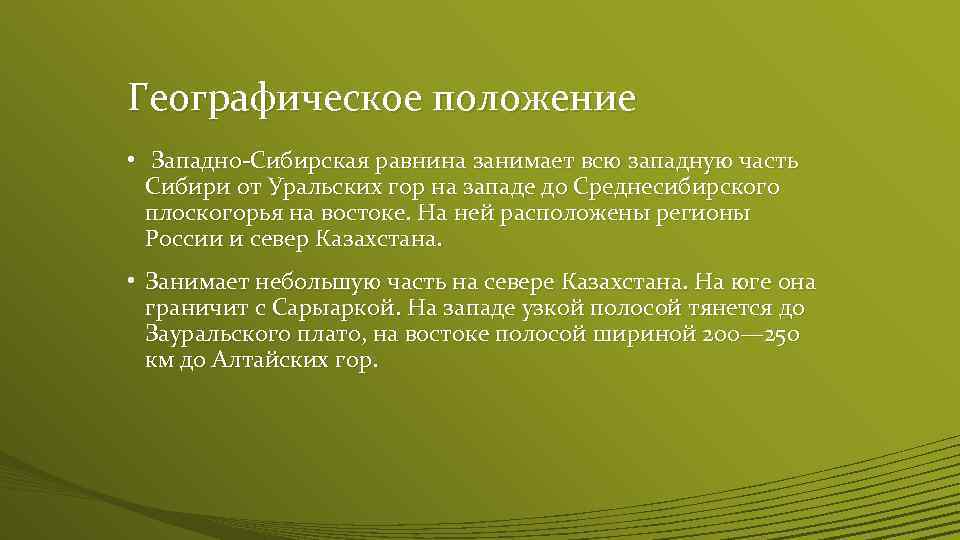 Географическое положение

• Западно-Сибирская равнина занимает всю западную часть Сибири от Уральских гор на западе до Среднесибирского плоскогорья на востоке. На ней расположены регионы России и север Казахстана.

• Занимает небольшую часть на севере Казахстана. На юге она граничит с Сарыаркой. На западе узкой полосой тянется до Зауральского плато, на востоке полосой шириной 200—250 км до Алтайских гор.